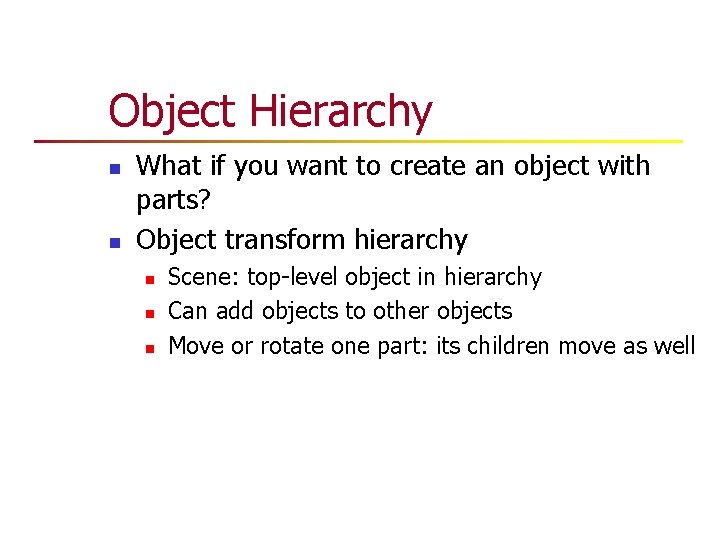 Object Hierarchy

- What if you want to create an object with parts?
- Object transform hierarchy
  - Scene: top-level object in hierarchy
  - Can add objects to other objects
  - Move or rotate one part: its children move as well